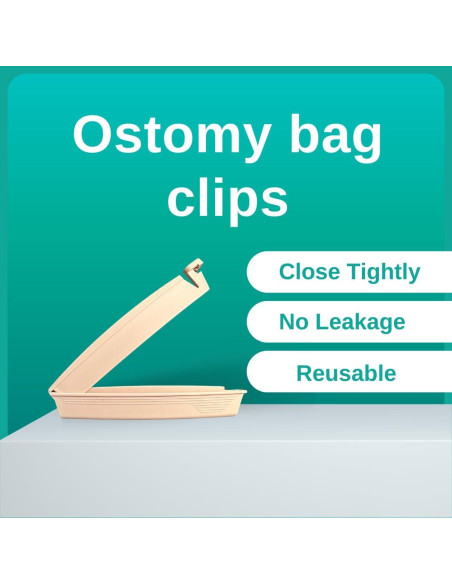 Ostomy bag clips

Close Tightly

No Leakage

Reusable